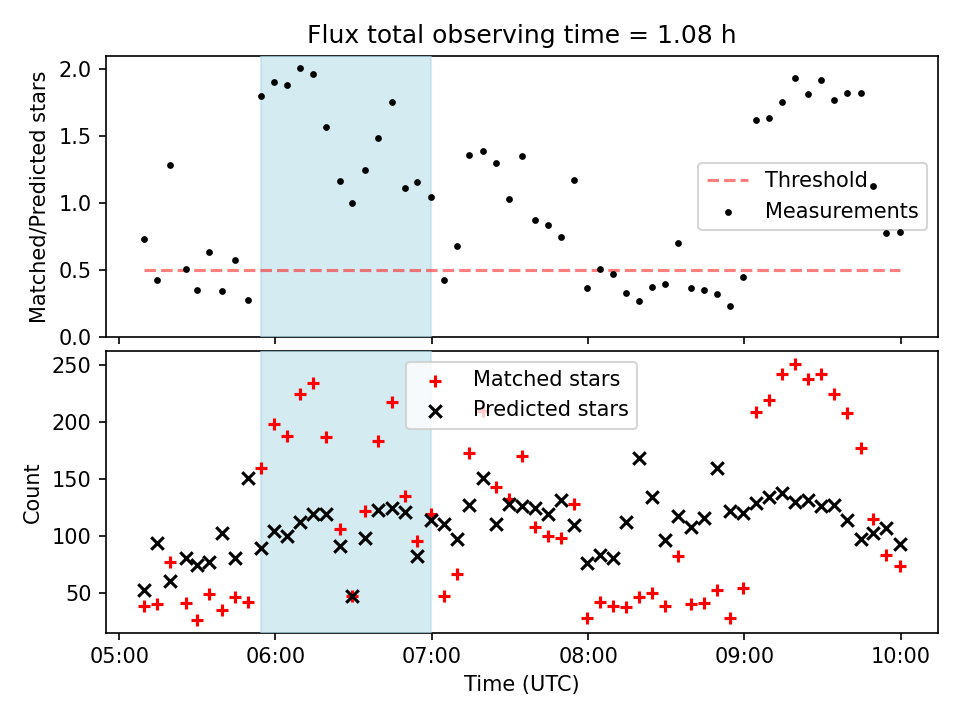 Flux total observing time = 1.08 h

Matched/Predicted stars

2.0
1.5
1.0
0.5
0.0

Threshold
Measurements

Count

250
200
150
100
50

Matched stars
Predicted stars

05:00 06:00 07:00 08:00 09:00 10:00

Time (UTC)